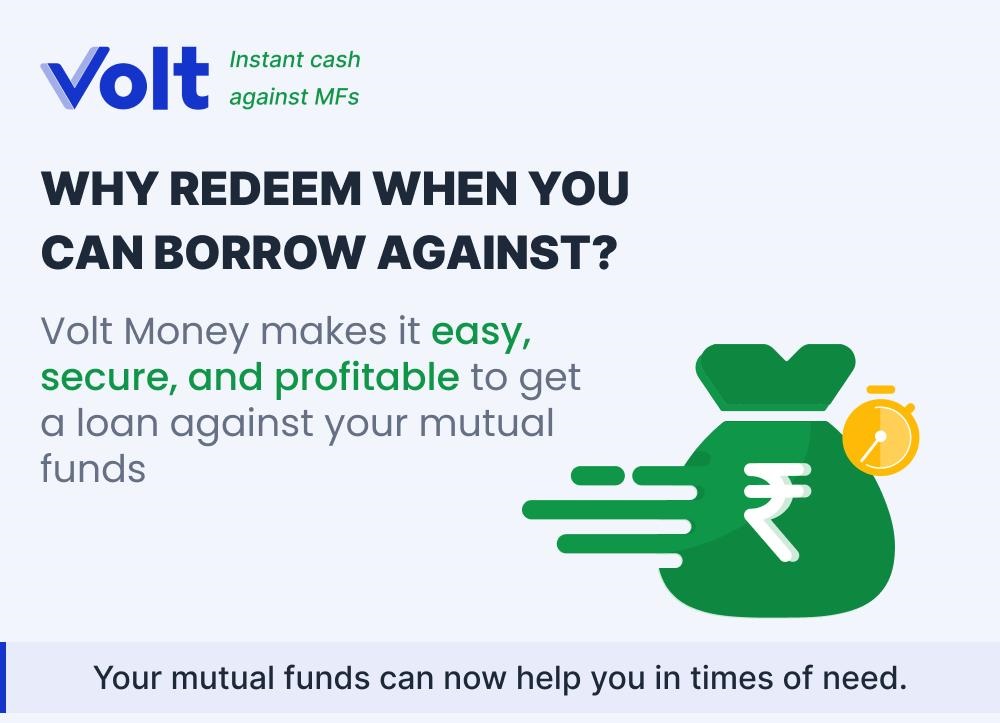 Volt Instant cash against MFs

WHY REDEEM WHEN YOU CAN BORROW AGAINST?

Volt Money makes it easy, secure, and profitable to get a loan against your mutual funds

₹

Your mutual funds can now help you in times of need.